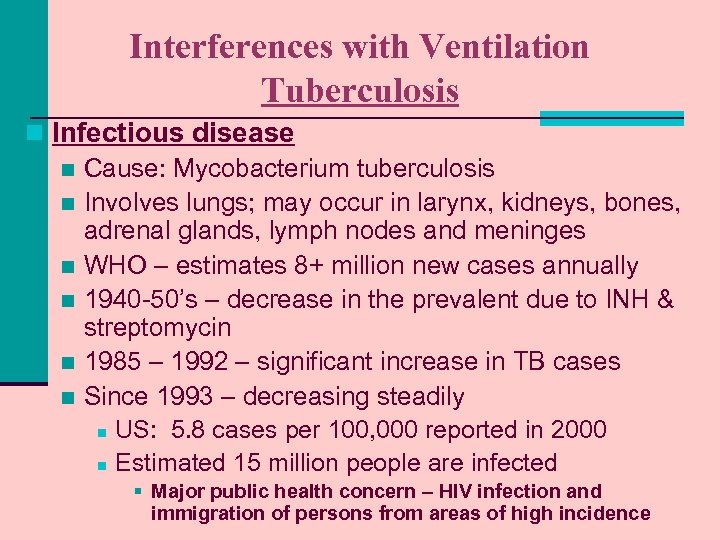 Interferences with Ventilation
Tuberculosis

Infectious disease

Cause: Mycobacterium tuberculosis

Involves lungs; may occur in larynx, kidneys, bones, adrenal glands, lymph nodes and meninges

WHO – estimates 8+ million new cases annually

1940-50's – decrease in the prevalent due to INH & streptomycin

1985 – 1992 – significant increase in TB cases

Since 1993 – decreasing steadily

US: 5.8 cases per 100,000 reported in 2000

Estimated 15 million people are infected

Major public health concern – HIV infection and immigration of persons from areas of high incidence